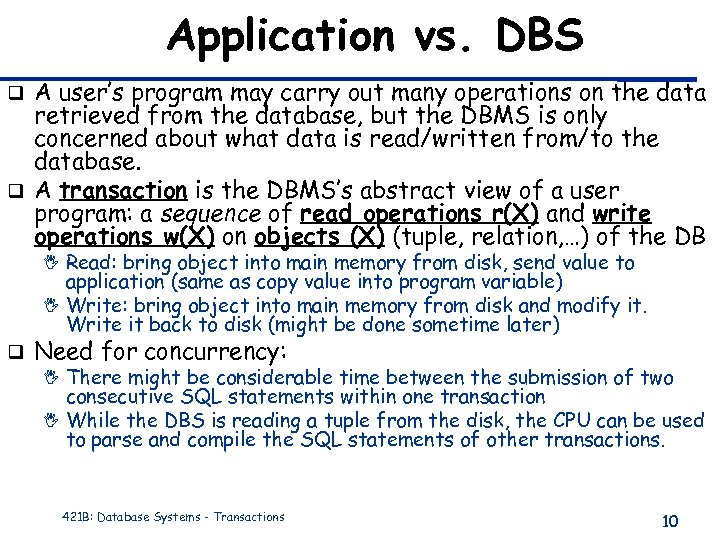 Application vs. DBS

❑ A user's program may carry out many operations on the data retrieved from the database, but the DBMS is only concerned about what data is read/written from/to the database.

❑ A transaction is the DBMS's abstract view of a user program: a sequence of read operations r(X) and write operations w(X) on objects (X) (tuple, relation,...) of the DB

Read: bring object into main memory from disk, send value to application (same as copy value into program variable)

Write: bring object into main memory from disk and modify it. Write it back to disk (might be done sometime later)

❑ Need for concurrency:

There might be considerable time between the submission of two consecutive SQL statements within one transaction

While the DBS is reading a tuple from the disk, the CPU can be used to parse and compile the SQL statements of other transactions.

421B: Database Systems - Transactions

10